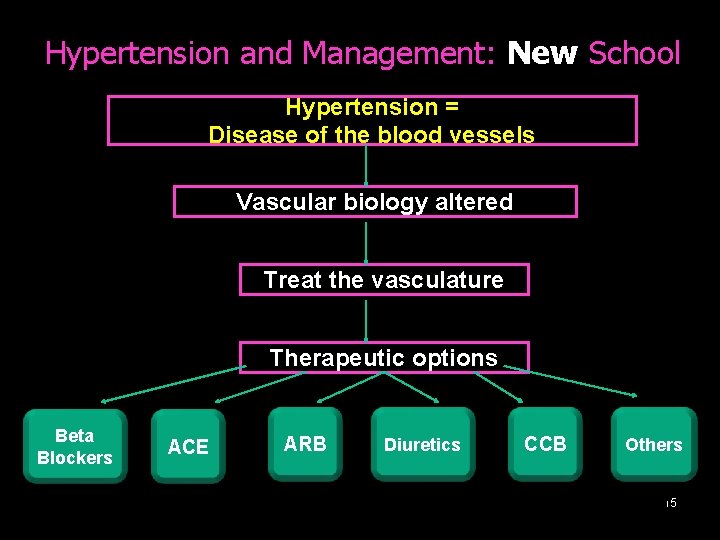 Hypertension and Management: New School

Hypertension =
Disease of the blood vessels

Vascular biology altered

Treat the vasculature

Therapeutic options

Beta Blockers

ACE

ARB

Diuretics

CCB

Others

15